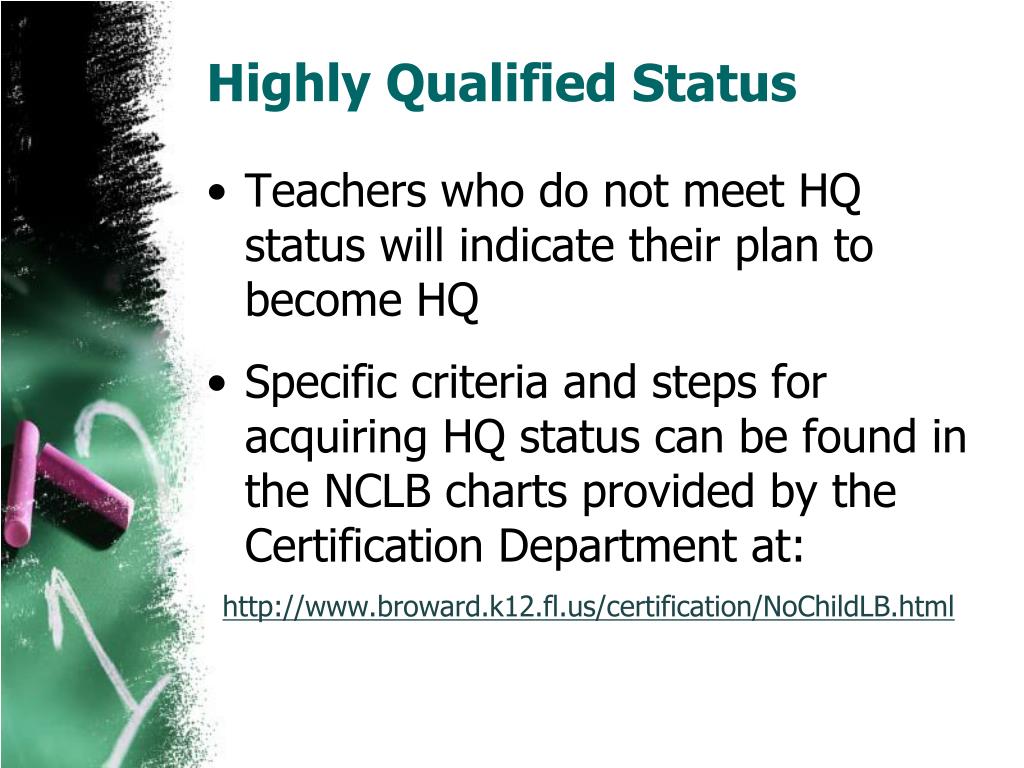 Highly Qualified Status

• Teachers who do not meet HQ status will indicate their plan to become HQ

• Specific criteria and steps for acquiring HQ status can be found in the NCLB charts provided by the Certification Department at:

http://www.broward.k12.fl.us/certification/NoChildLB.html